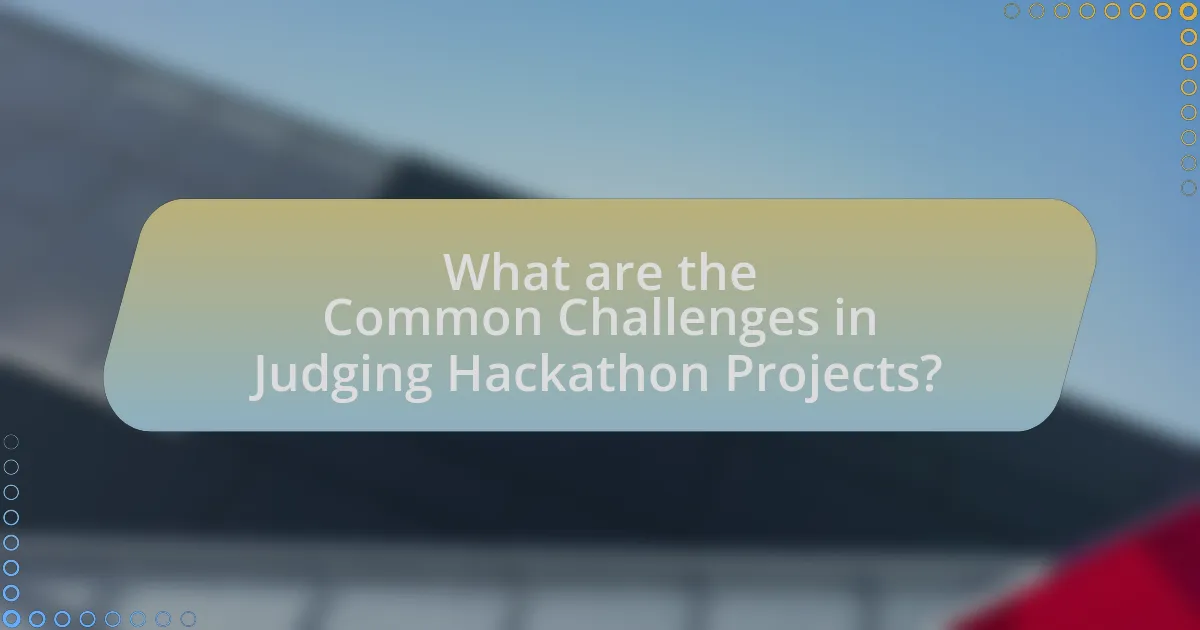 What are the Common Challenges in Judging Hackathon Projects?